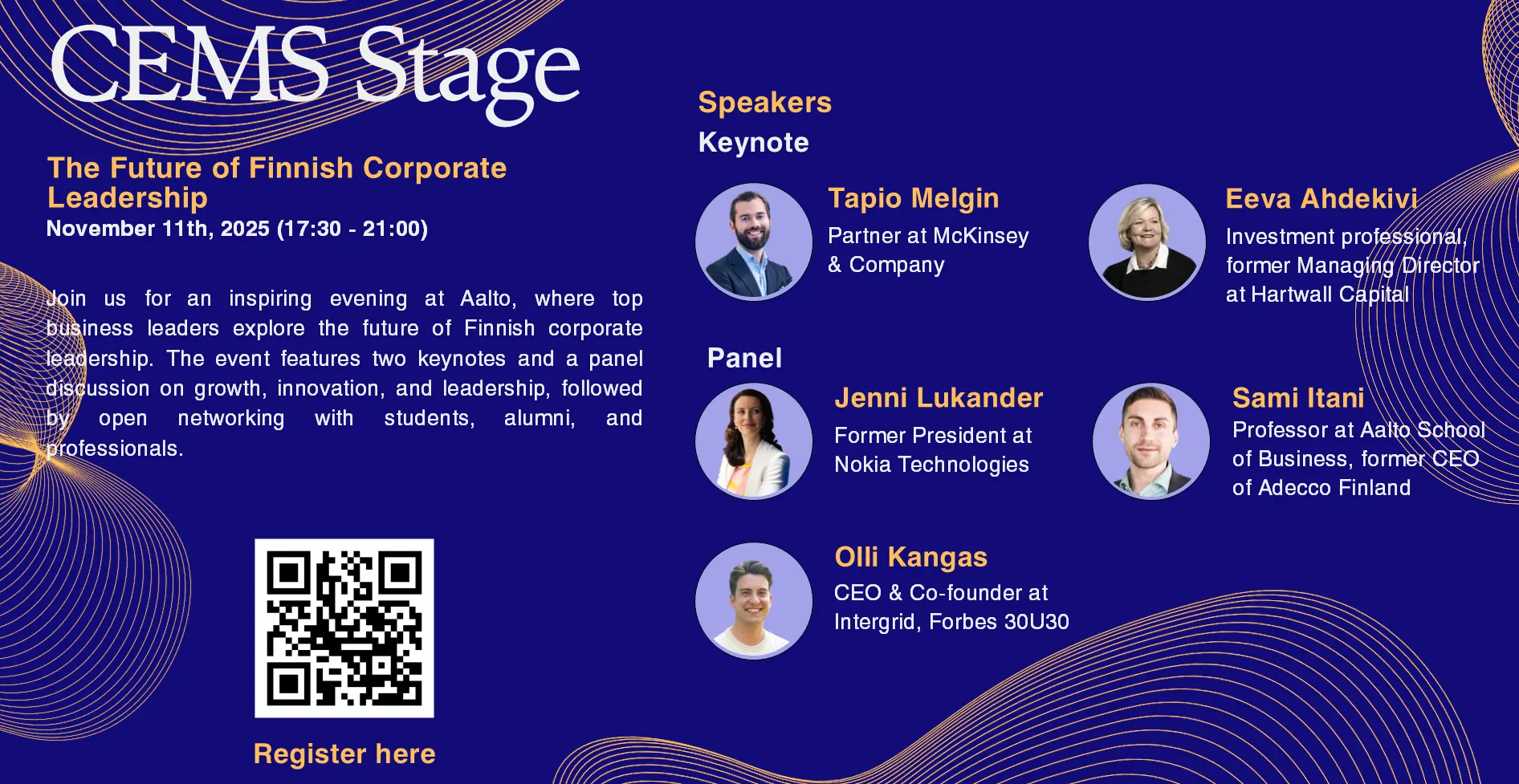 CEMS Stage

The Future of Finnish Corporate Leadership
November 11th, 2025 (17:30 - 21:00)

Join us for an inspiring evening at Aalto, where top business leaders explore the future of Finnish corporate leadership. The event features two keynotes and a panel discussion on growth, innovation, and leadership, followed by open networking with students, alumni, and professionals.

Register here

Speakers
Keynote

Tapio Melgin
Partner at McKinsey & Company

Eeva Ahdekivi
Investment professional, former Managing Director at Hartwall Capital

Panel

Jenni Lukander
Former President at Nokia Technologies

Sami Itani
Professor at Aalto School of Business, former CEO of Adecco Finland

Olli Kangas
CEO & Co-founder at Intergrid, Forbes 30U30